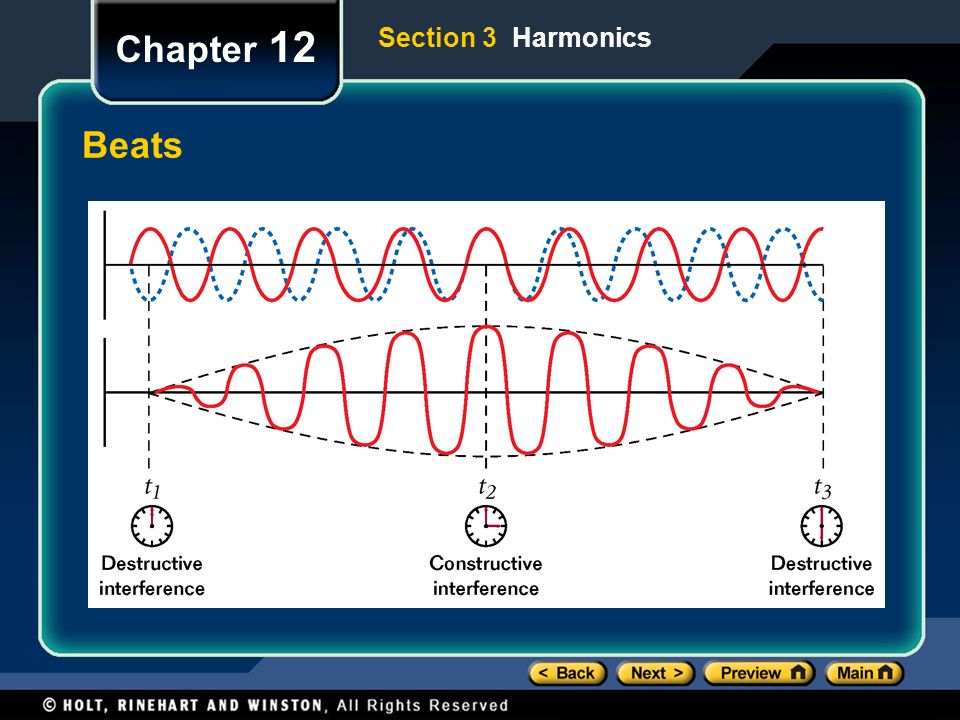 Chapter 12

Section 3 Harmonics

Beats

$t_1$

Destructive interference

$t_2$

Constructive interference

$t_3$

Destructive interference

< Back Next > Preview Main

© HOLT, RINEHART AND WINSTON, All Rights Reserved